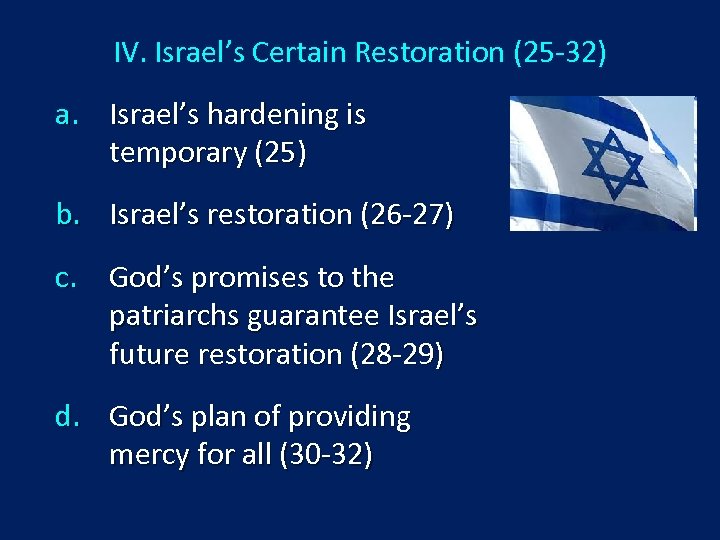 IV. Israel’s Certain Restoration (25-32)

a. Israel’s hardening is temporary (25)

b. Israel’s restoration (26-27)

c. God’s promises to the patriarchs guarantee Israel’s future restoration (28-29)

d. God’s plan of providing mercy for all (30-32)